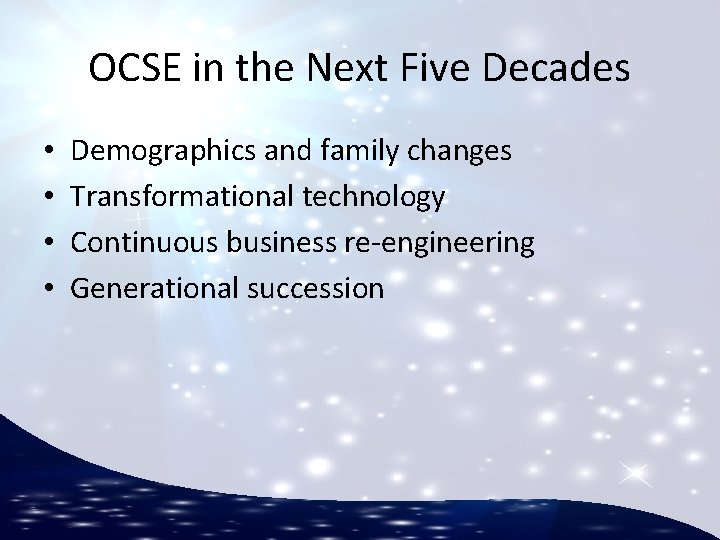 OCSE in the Next Five Decades

• Demographics and family changes
• Transformational technology
• Continuous business re-engineering
• Generational succession